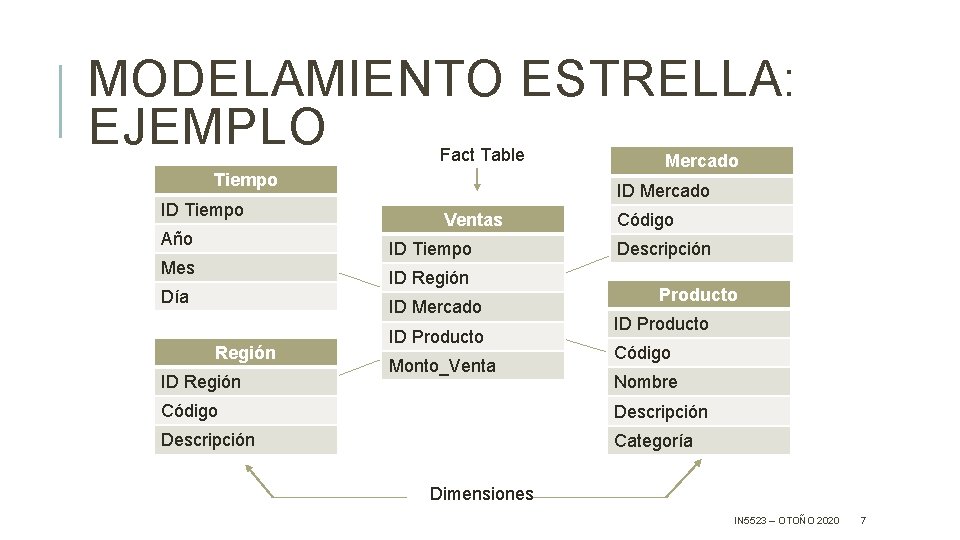 MODELAMIENTO ESTRELLA: EJEMPLO

Fact Table

| Tiempo |
|---|
| ID Tiempo |
| Año |
| Mes |
| Día |

| Región |
|---|
| ID Región |
| Código |
| Descripción |

| Ventas |
|---|
| ID Tiempo |
| ID Región |
| ID Mercado |
| ID Producto |
| Monto_Venta |

| Mercado |
|---|
| ID Mercado |
| Código |
| Descripción |

| Producto |
|---|
| ID Producto |
| Código |
| Nombre |
| Descripción |
| Categoría |

Dimensiones

IN5523 – OTOÑO 2020 7